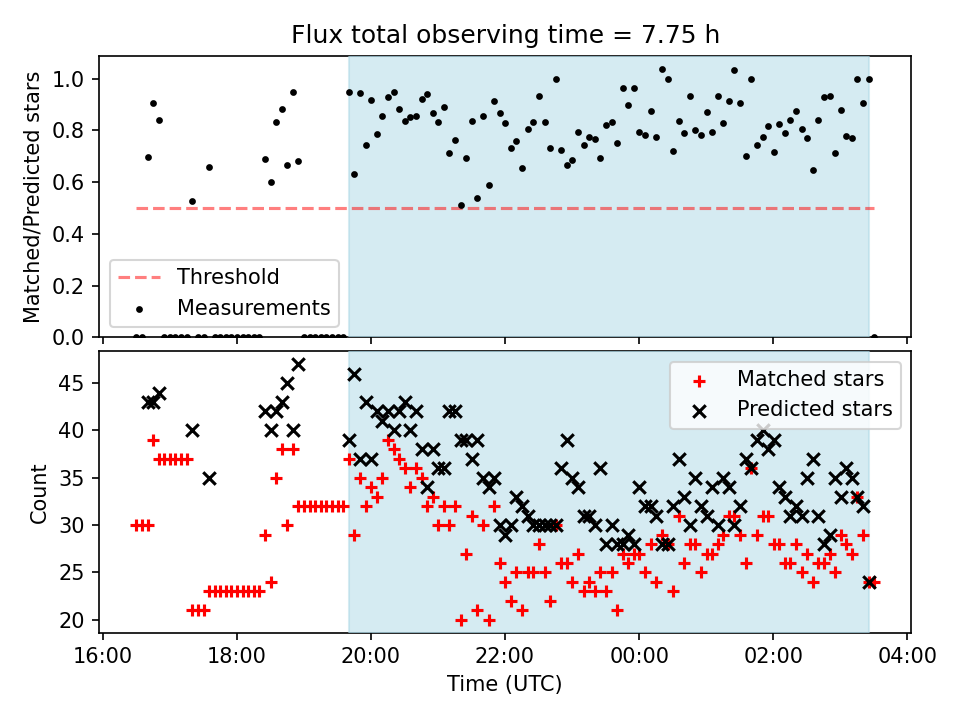 Flux total observing time = 7.75 h

Matched/Predicted stars

1.0
0.8
0.6
0.4
0.2
0.0

Threshold
Measurements

Count

45
40
35
30
25
20

Matched stars
Predicted stars

16:00
18:00
20:00
22:00
00:00
02:00
04:00

Time (UTC)